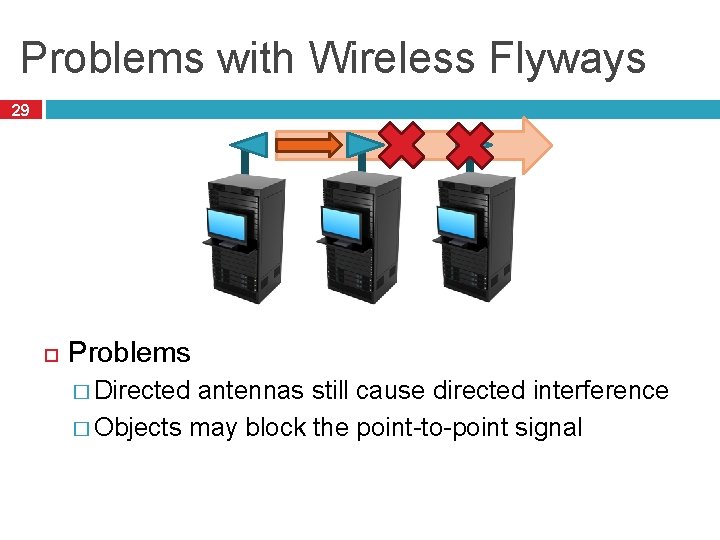 Problems with Wireless Flyways

29

Problems

Directed antennas still cause directed interference

Objects may block the point-to-point signal